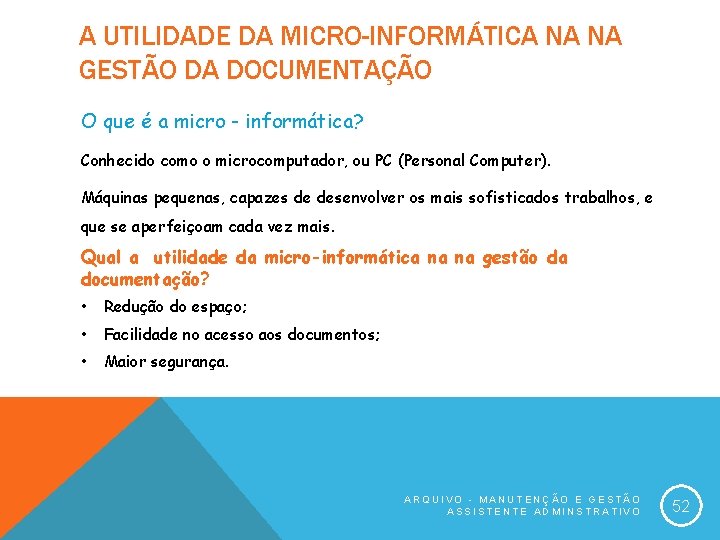 A UTILIDADE DA MICRO-INFORMÁTICA NA NA GESTÃO DA DOCUMENTAÇÃO

O que é a micro - informática?

Conhecido como o microcomputador, ou PC (Personal Computer).

Máquinas pequenas, capazes de desenvolver os mais sofisticados trabalhos, e que se aperfeiçoam cada vez mais.

Qual a utilidade da micro-informática na na gestão da documentação?

• Redução do espaço;
• Facilidade no acesso aos documentos;
• Maior segurança.

ARQUIVO - MANUTENÇÃO E GESTÃO
ASSISTENTE ADMINSTRATIVO

52